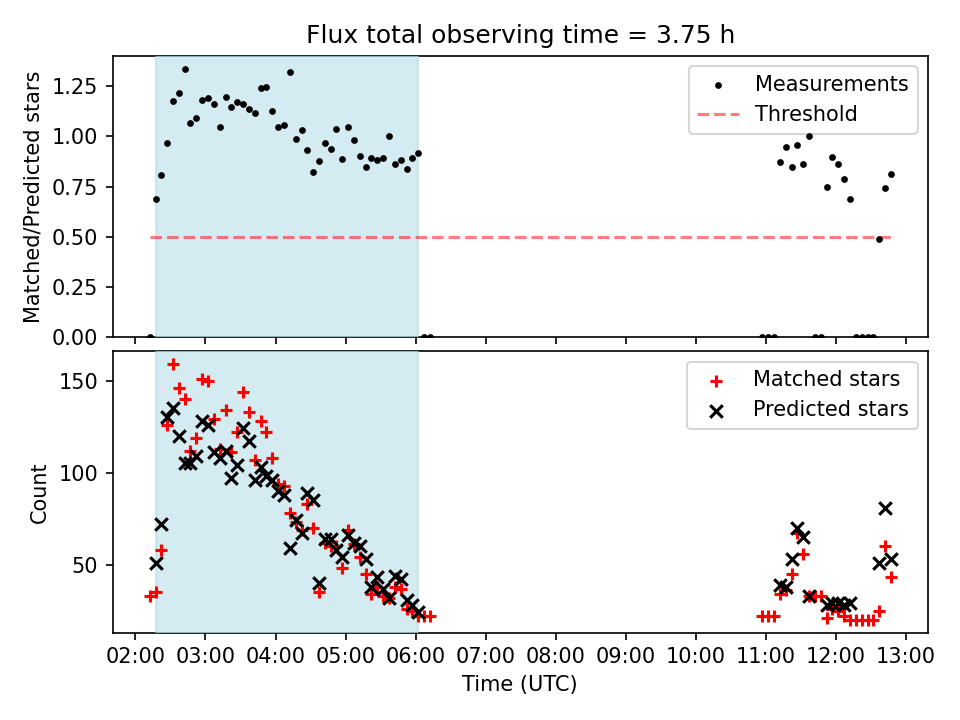 Flux total observing time = 3.75 h

Matched/Predicted stars

1.25
1.00
0.75
0.50
0.25
0.00

Measurements
Threshold

Count

150
100
50

Matched stars
Predicted stars

02:00 03:00 04:00 05:00 06:00 07:00 08:00 09:00 10:00 11:00 12:00 13:00

Time (UTC)